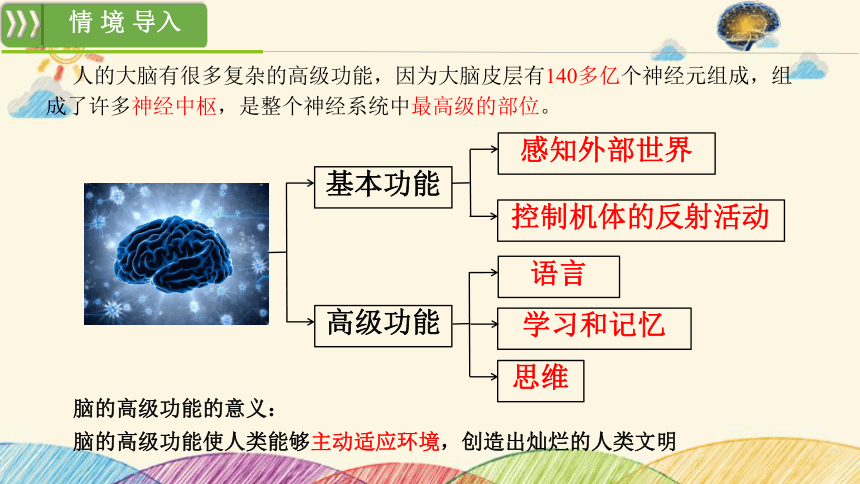 情境导入

人的大脑有很多复杂的高级功能，因为大脑皮层有140多亿个神经元组成，组成了许多神经中枢，是整个神经系统中最高级的部位。

基本功能

感知外部世界

控制机体的反射活动

高级功能

语言

学习和记忆

思维

脑的高级功能的意义：

脑的高级功能使人类能够主动适应环境，创造出灿烂的人类文明